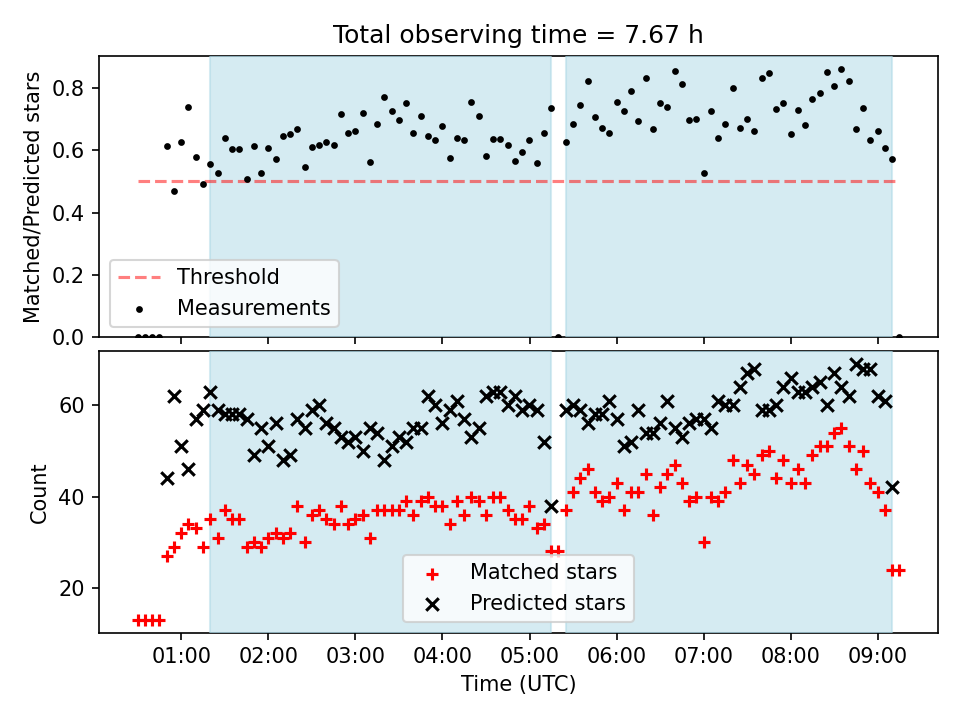 Total observing time = 7.67 h

Matched/Predicted stars

0.8
0.6
0.4
0.2
0.0

Threshold
Measurements

Count

60
40
20

Matched stars
Predicted stars

01:00 02:00 03:00 04:00 05:00 06:00 07:00 08:00 09:00

Time (UTC)